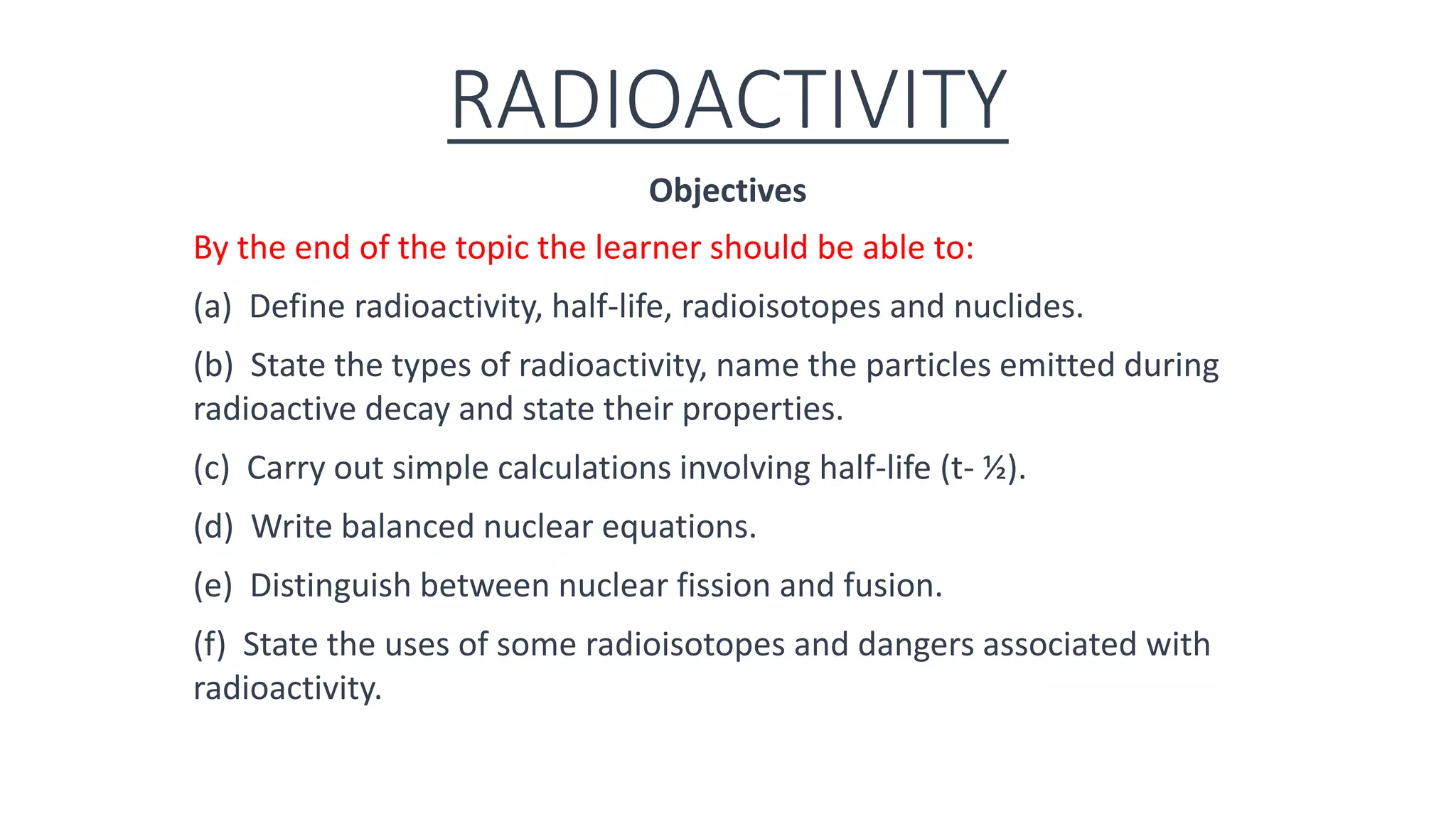 RADIOACTIVITY

Objectives

By the end of the topic the learner should be able to:

(a) Define radioactivity, half-life, radioisotopes and nuclides.

(b) State the types of radioactivity, name the particles emitted during radioactive decay and state their properties.

(c) Carry out simple calculations involving half-life (t- ½).

(d) Write balanced nuclear equations.

(e) Distinguish between nuclear fission and fusion.

(f) State the uses of some radioisotopes and dangers associated with radioactivity.